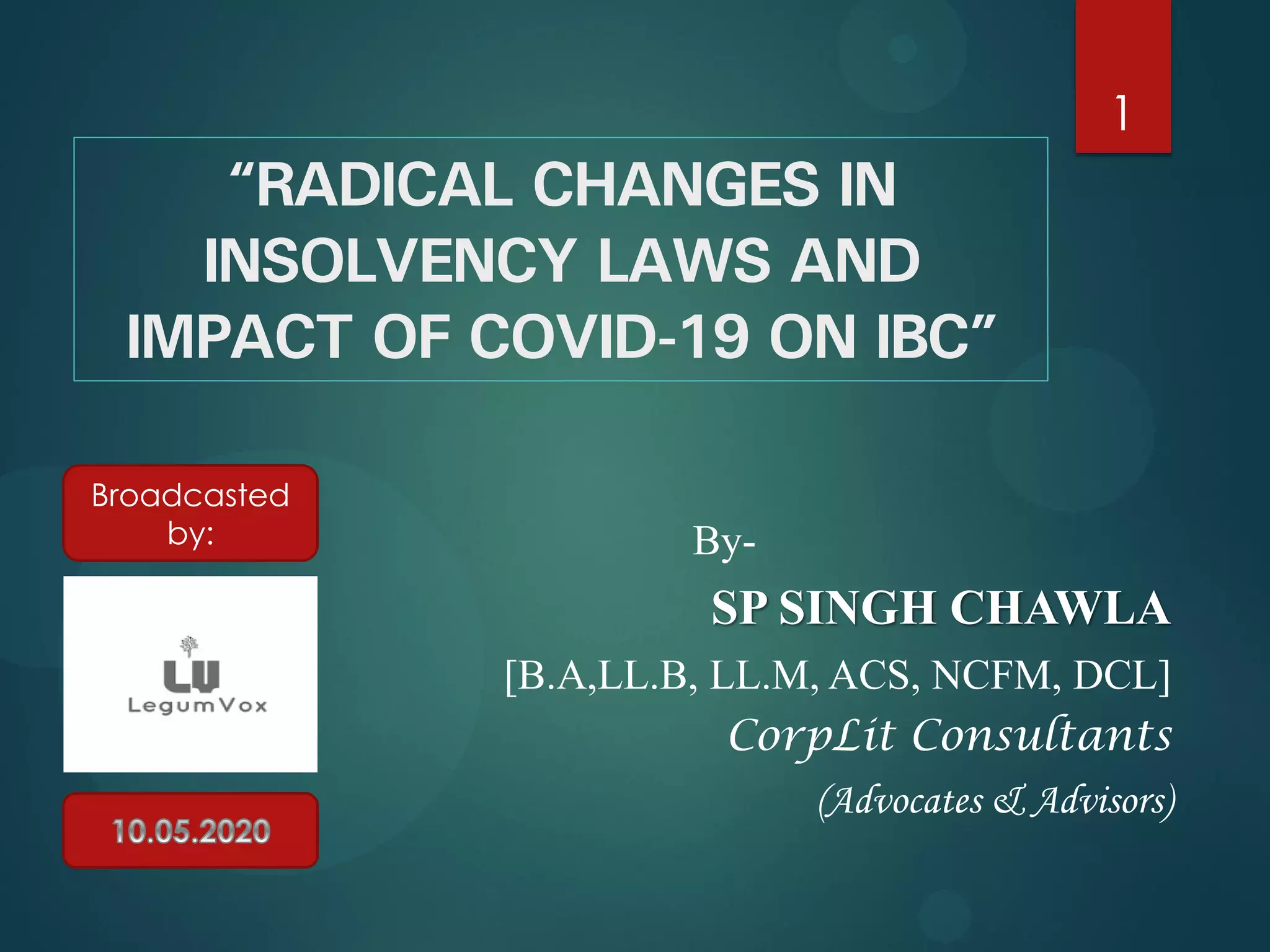 1

“RADICAL CHANGES IN INSOLVENCY LAWS AND IMPACT OF COVID-19 ON IBC”

Broadcasted by:

LV
LegumVox

10.05.2020

By-

SP SINGH CHAWLA

[B.A,LL.B, LL.M, ACS, NCFM, DCL]

CorpLit Consultants

(Advocates & Advisors)